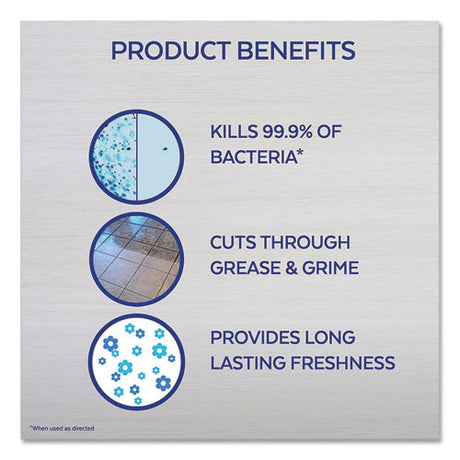 PRODUCT BENEFITS

KILLS 99.9% OF BACTERIA*

CUTS THROUGH GREASE & GRIME

PROVIDES LONG LASTING FRESHNESS

*When used as directed